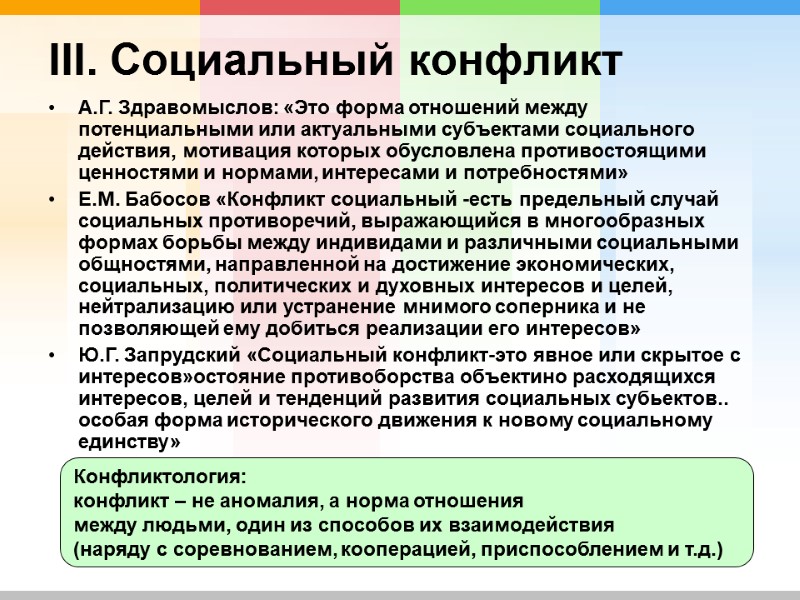 III. Социальный конфликт

• А.Г. Здравомыслов: «Это форма отношений между потенциальными или актуальными субъектами социального действия, мотивация которых обусловлена противостоящими ценностями и нормами, интересами и потребностями»
• Е.М. Бабосов «Конфликт социальный -есть предельный случай социальных противоречий, выражающийся в многообразных формах борьбы между индивидами и различными социальными общностями, направленной на достижение экономических, социальных, политических и духовных интересов и целей, нейтрализацию или устранение мнимого соперника и не позволяющей ему добиться реализации его интересов»
• Ю.Г. Запрудский «Социальный конфликт-это явное или скрытое с интересов»остояние противоборства объектино расходящихся интересов, целей и тенденций развития социальных субьектов.. особая форма исторического движения к новому социальному единству»

Конфликтология:
конфликт – не аномалия, а норма отношения между людьми, один из способов их взаимодействия (наряду с соревнованием, кооперацией, приспособлением и т.д.)